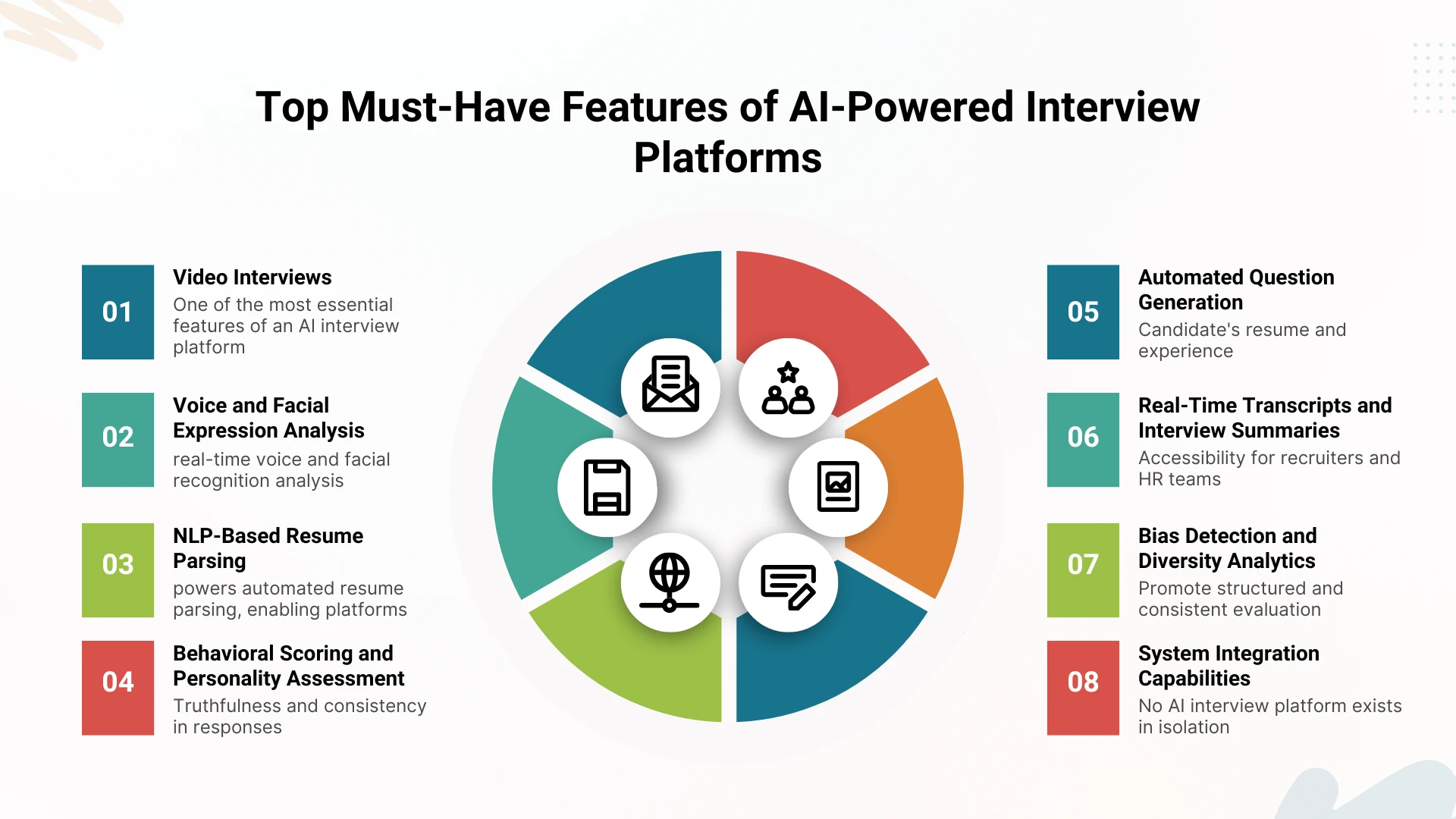 Top Must-Have Features of AI-Powered Interview Platforms

01
Video Interviews
One of the most essential features of an AI interview platform

02
Voice and Facial Expression Analysis
real-time voice and facial recognition analysis

03
NLP-Based Resume Parsing
powers automated resume parsing, enabling platforms

04
Behavioral Scoring and Personality Assessment
Truthfulness and consistency in responses

05
Automated Question Generation
Candidate's resume and experience

06
Real-Time Transcripts and Interview Summaries
Accessibility for recruiters and HR teams

07
Bias Detection and Diversity Analytics
Promote structured and consistent evaluation

08
System Integration Capabilities
No AI interview platform exists in isolation